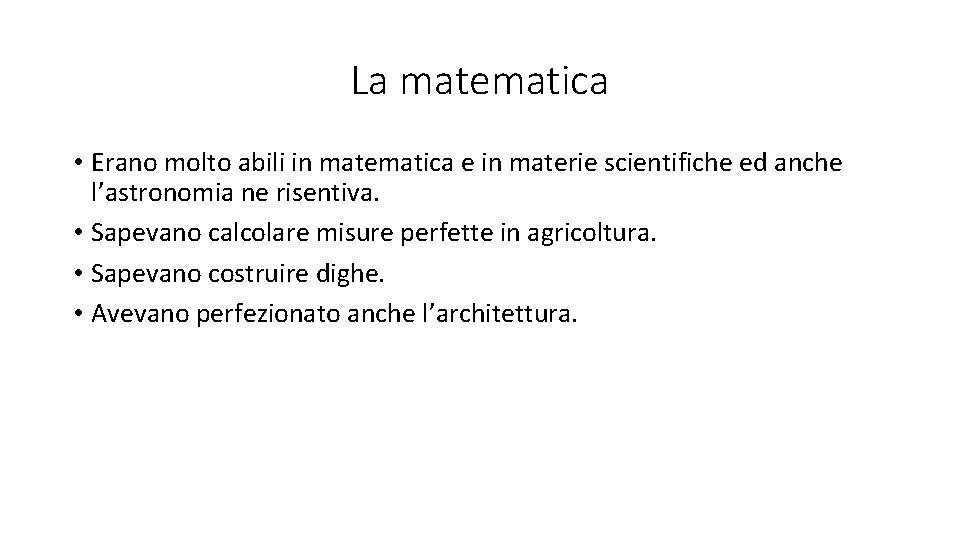 La matematica

• Erano molto abili in matematica e in materie scientifiche ed anche l’astronomia ne risentiva.
• Sapevano calcolare misure perfette in agricoltura.
• Sapevano costruire dighe.
• Avevano perfezionato anche l’architettura.